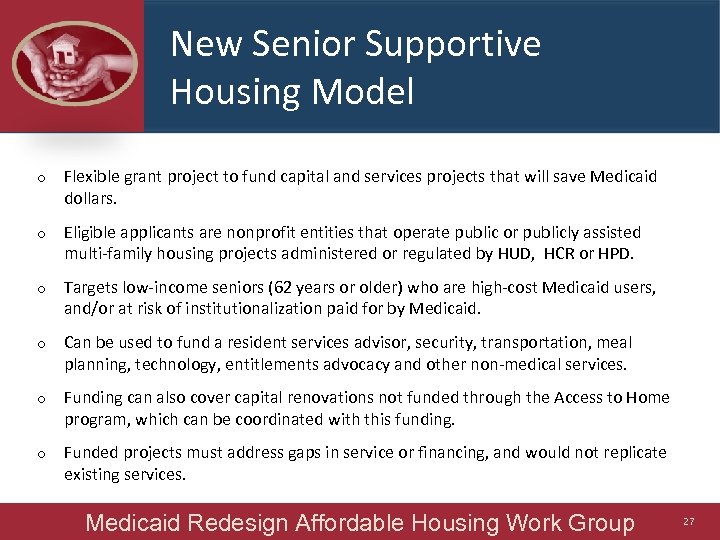 New Senior Supportive Housing Model

o Flexible grant project to fund capital and services projects that will save Medicaid dollars.

o Eligible applicants are nonprofit entities that operate public or publicly assisted multi-family housing projects administered or regulated by HUD, HCR or HPD.

o Targets low-income seniors (62 years or older) who are high-cost Medicaid users, and/or at risk of institutionalization paid for by Medicaid.

o Can be used to fund a resident services advisor, security, transportation, meal planning, technology, entitlements advocacy and other non-medical services.

o Funding can also cover capital renovations not funded through the Access to Home program, which can be coordinated with this funding.

o Funded projects must address gaps in service or financing, and would not replicate existing services.

Medicaid Redesign Affordable Housing Work Group 27